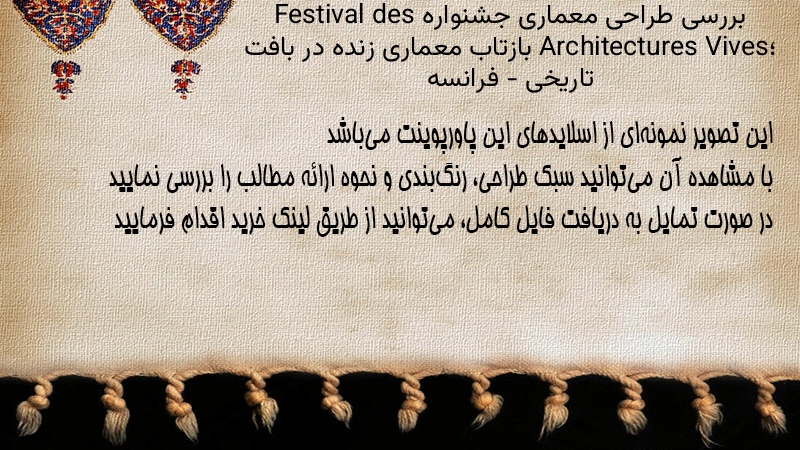 بررسی طراحی معماری جشنواره Festival des Architectures Vives؛ بازتاب معماری زنده در بافت تاریخی - فرانسه

این تصویر نمونه‌ای از اسلایدهای این پاورپوینت می‌باشد
با مشاهده آن می‌توانید سبک طراحی، رنگ‌بندی و نحوه ارائه مطالب را بررسی نمایید
در صورت تمایل به دریافت فایل کامل، می‌توانید از طریق لینک خرید اقدام فرمایید